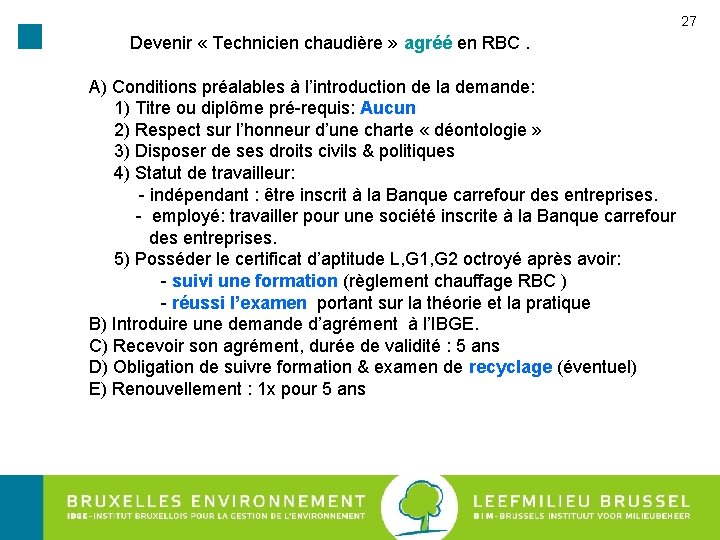 27

Devenir « Technicien chaudière » agréé en RBC .

A) Conditions préalables à l'introduction de la demande:
1) Titre ou diplôme pré-requis: Aucun
2) Respect sur l'honneur d'une charte « déontologie »
3) Disposer de ses droits civils & politiques
4) Statut de travailleur:
- indépendant : être inscrit à la Banque carrefour des entreprises.
- employé: travailler pour une société inscrite à la Banque carrefour des entreprises.
5) Posséder le certificat d'aptitude L,G1,G2 octroyé après avoir:
- suivi une formation (règlement chauffage RBC )
- réussi l'examen portant sur la théorie et la pratique
B) Introduire une demande d'agrément à l'IBGE.
C) Recevoir son agrément, durée de validité : 5 ans
D) Obligation de suivre formation & examen de recyclage (éventuel)
E) Renouvellement : 1x pour 5 ans

BRUXELLES ENVIRONNEMENT
IBGE-INSTITUT BRUXELLOIS POUR LA GESTION DE L'ENVIRONNEMENT
LEEFMILIEU BRUSSEL
BIM-BRUSSELS INSTITUUT VOOR MILIEUBEHEER